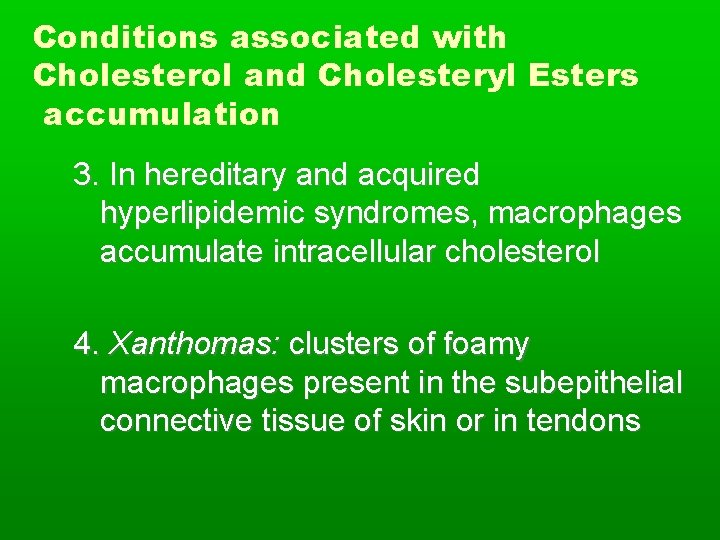 Conditions associated with Cholesterol and Cholesteryl Esters accumulation

3. In hereditary and acquired hyperlipidemic syndromes, macrophages accumulate intracellular cholesterol

4. Xanthomas: clusters of foamy macrophages present in the subepithelial connective tissue of skin or in tendons